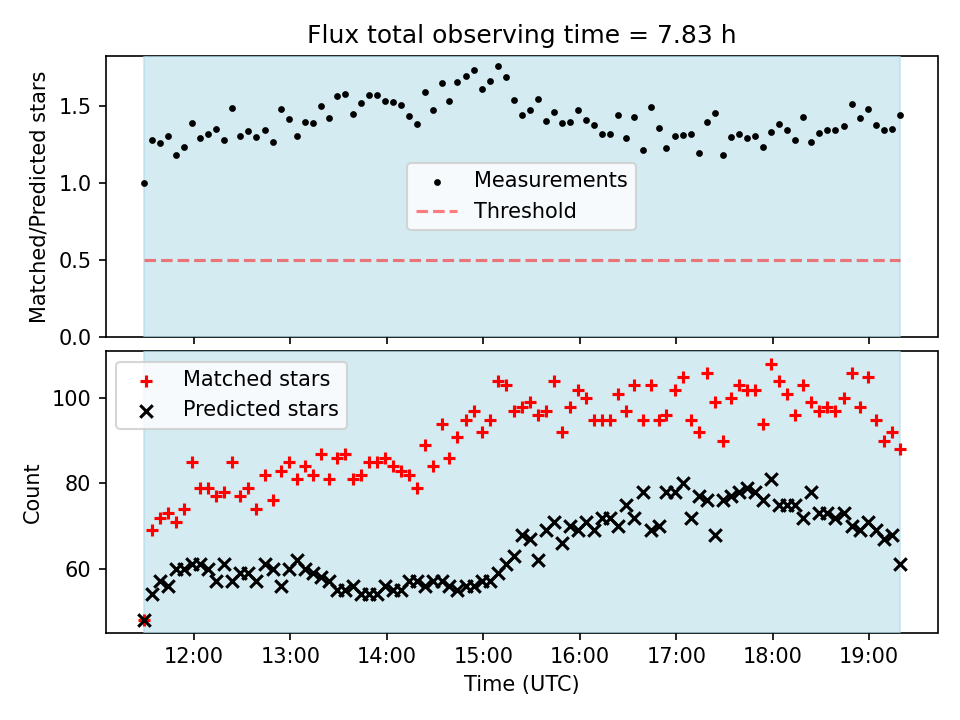 Flux total observing time = 7.83 h

Matched/Predicted stars

1.5
1.0
0.5
0.0

Measurements
Threshold

Matched stars
Predicted stars

Count

100
80
60

12:00
13:00
14:00
15:00
16:00
17:00
18:00
19:00

Time (UTC)